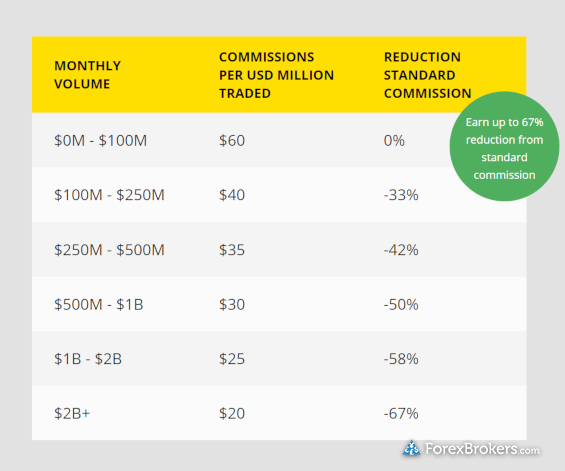 | MONTHLY VOLUME | COMMISSIONS PER USD MILLION TRADED | REDUCTION STANDARD COMMISSION |
|---|---|---|
| \$0M - \$100M | \$60 | 0% |
| \$100M - \$250M | \$40 | -33% |
| \$250M - \$500M | \$35 | -42% |
| \$500M - \$1B | \$30 | -50% |
| \$1B - \$2B | \$25 | -58% |
| \$2B+ | \$20 | -67% |

Earn up to 67% reduction from standard commission

ForexBrokers.com